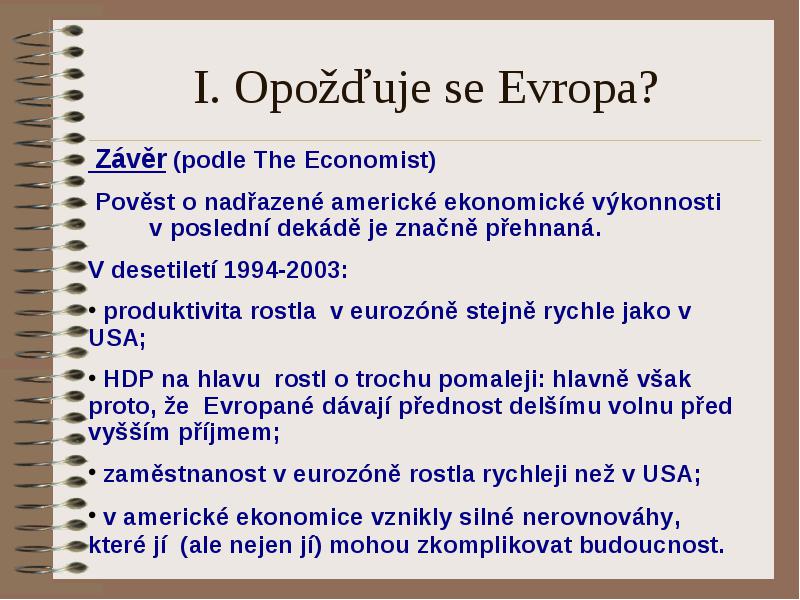 I. Opožďuje se Evropa?

Závěr (podle The Economist)

Pověst o nadřazené americké ekonomické výkonnosti v poslední dekádě je značně přehnaná.

V desetiletí 1994-2003:

• produktivita rostla v eurozóně stejně rychle jako v USA;

• HDP na hlavu rostl o trochu pomaleji: hlavně však proto, že Evropané dávají přednost delšímu volnu před vyšším příjmem;

• zaměstnanost v eurozóně rostla rychleji než v USA;

• v americké ekonomice vznikly silné nerovnováhy, které jí (ale nejen jí) mohou zkomplikovat budoucnost.